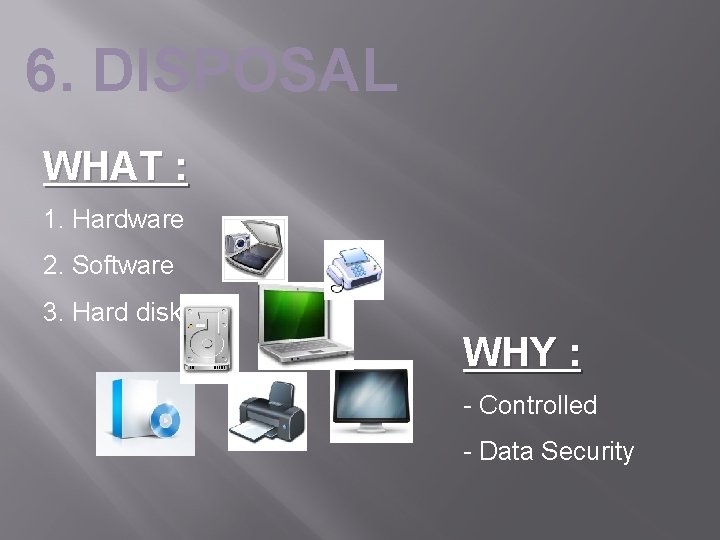 6. DISPOSAL

WHAT :

1. Hardware

2. Software

3. Hard disk

WHY :

- Controlled

- Data Security